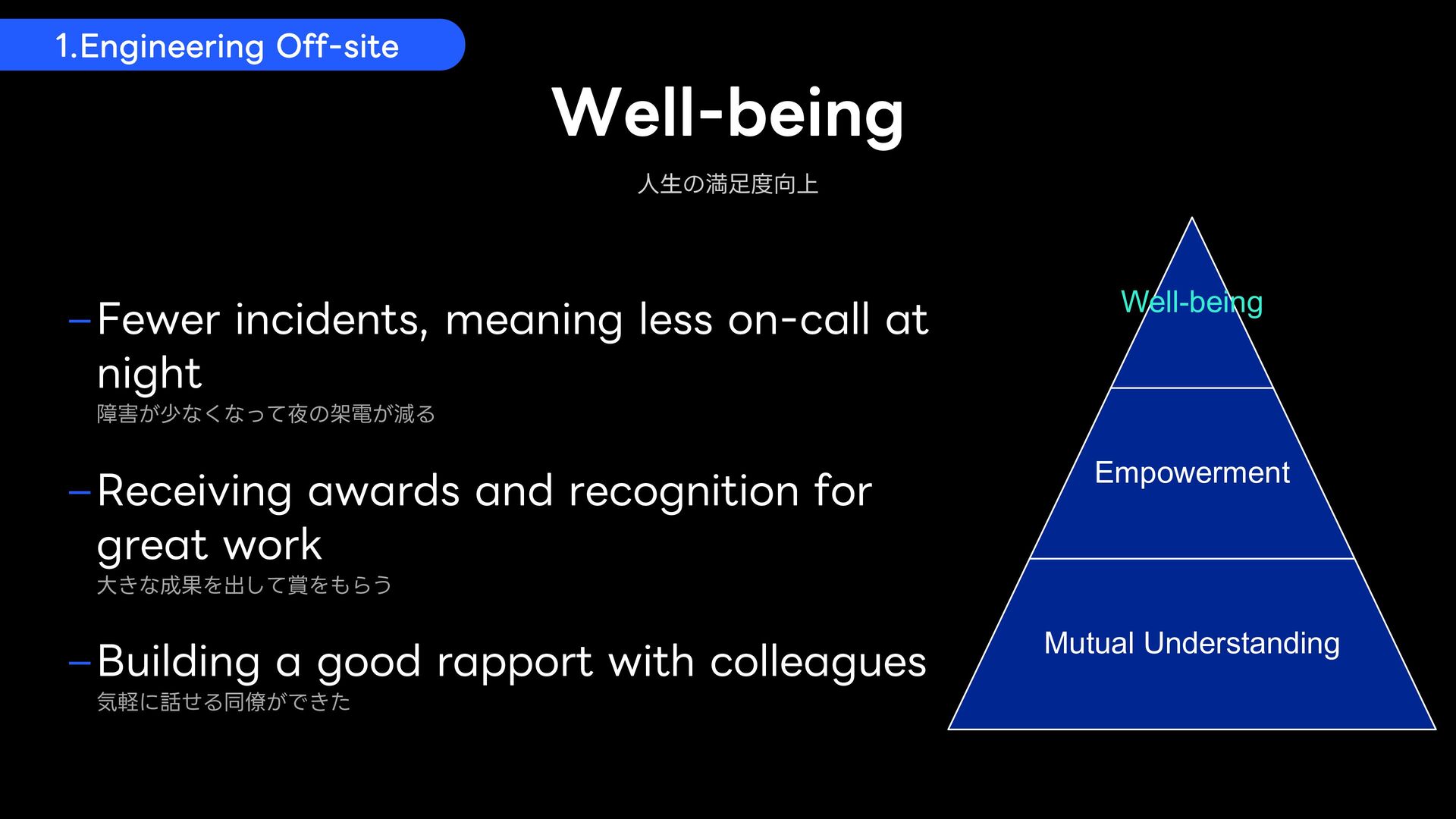 1.Engineering Off-site

Well-being

人生の満足度向上

– Fewer incidents, meaning less on-call at night
障害が少なくなって夜の架電が減る

– Receiving awards and recognition for great work
大きな成果を出して賞をもらう

– Building a good rapport with colleagues
気軽に話せる同僚ができた

Well-being

Empowerment

Mutual Understanding